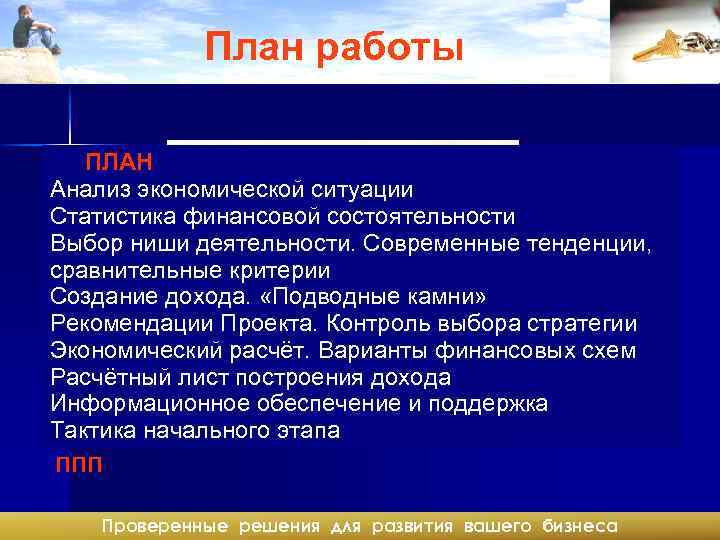 План работы

ПЛАН

Анализ экономической ситуации
Статистика финансовой состоятельности
Выбор ниши деятельности. Современные тенденции, сравнительные критерии
Создание дохода. «Подводные камни»
Рекомендации Проекта. Контроль выбора стратегии
Экономический расчёт. Варианты финансовых схем
Расчётный лист построения дохода
Информационное обеспечение и поддержка
Тактика начального этапа

ППП

Проверенные решения для развития вашего бизнеса